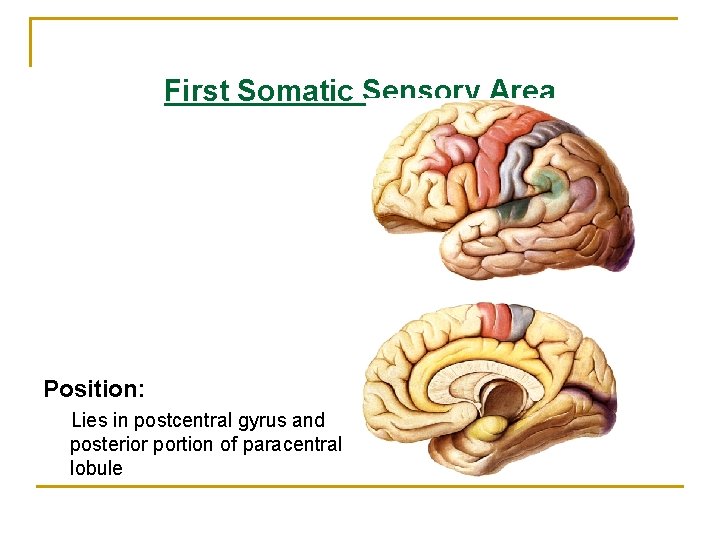 First Somatic Sensory Area

Position:

Lies in postcentral gyrus and posterior portion of paracentral lobule